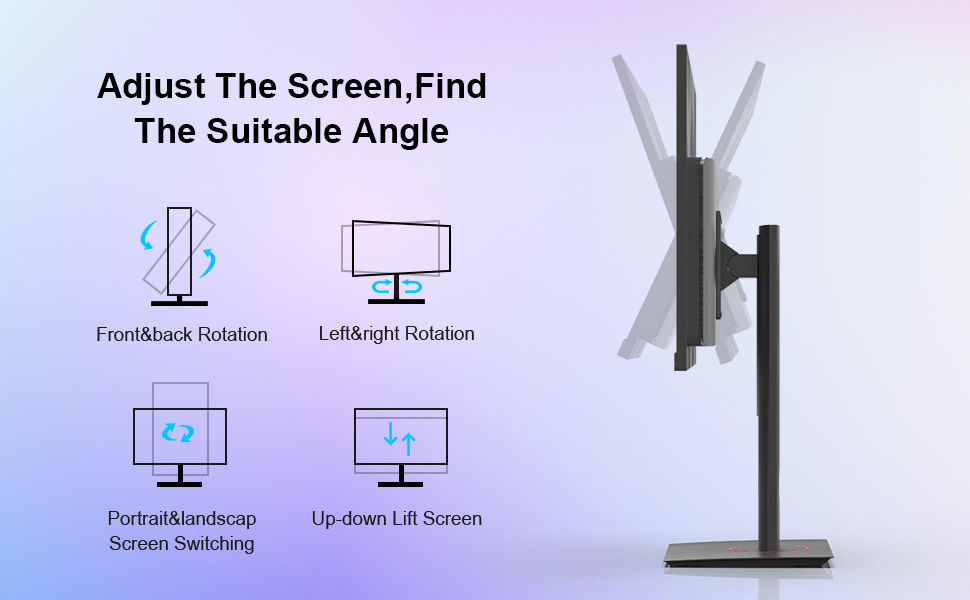 Adjust The Screen,Find The Suitable Angle

Front&back Rotation

Left&right Rotation

Portrait&landscap Screen Switching

Up-down Lift Screen